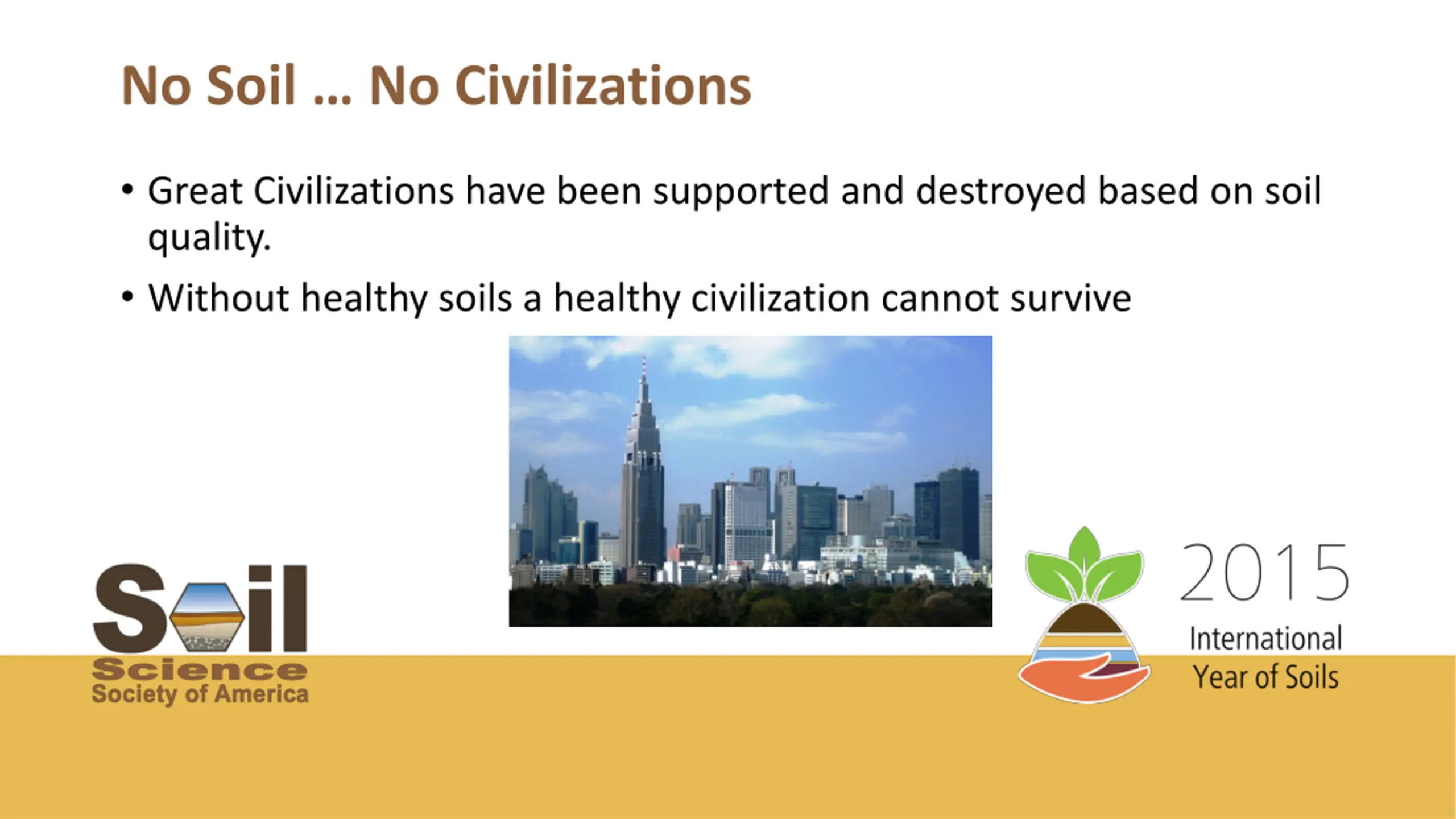 No Soil … No Civilizations

• Great Civilizations have been supported and destroyed based on soil quality.

• Without healthy soils a healthy civilization cannot survive

Soil Science Society of America

2015 International Year of Soils